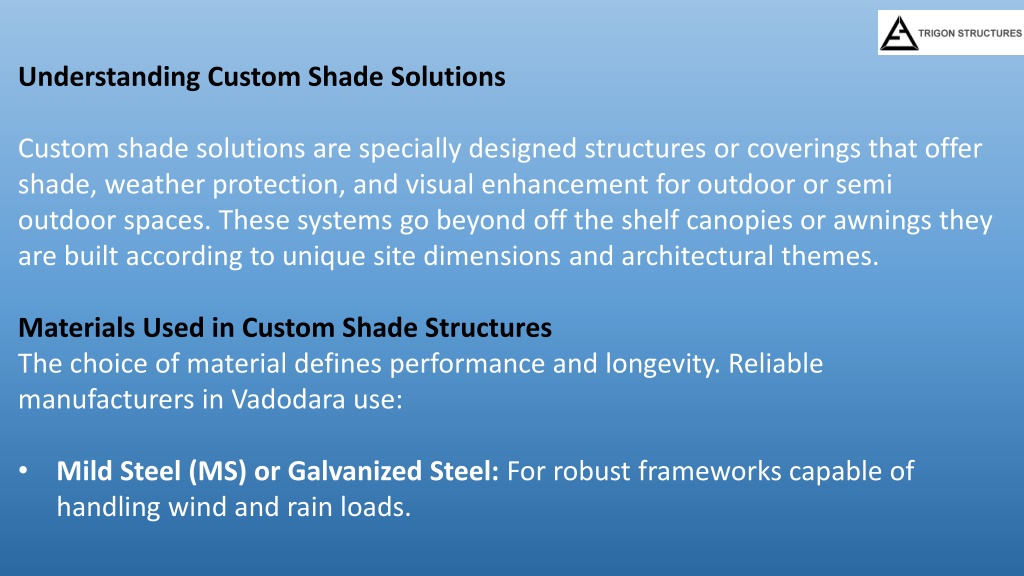 TRIGON STRUCTURES

Understanding Custom Shade Solutions

Custom shade solutions are specially designed structures or coverings that offer shade, weather protection, and visual enhancement for outdoor or semi outdoor spaces. These systems go beyond off the shelf canopies or awnings they are built according to unique site dimensions and architectural themes.

Materials Used in Custom Shade Structures
The choice of material defines performance and longevity. Reliable manufacturers in Vadodara use:

• Mild Steel (MS) or Galvanized Steel: For robust frameworks capable of handling wind and rain loads.